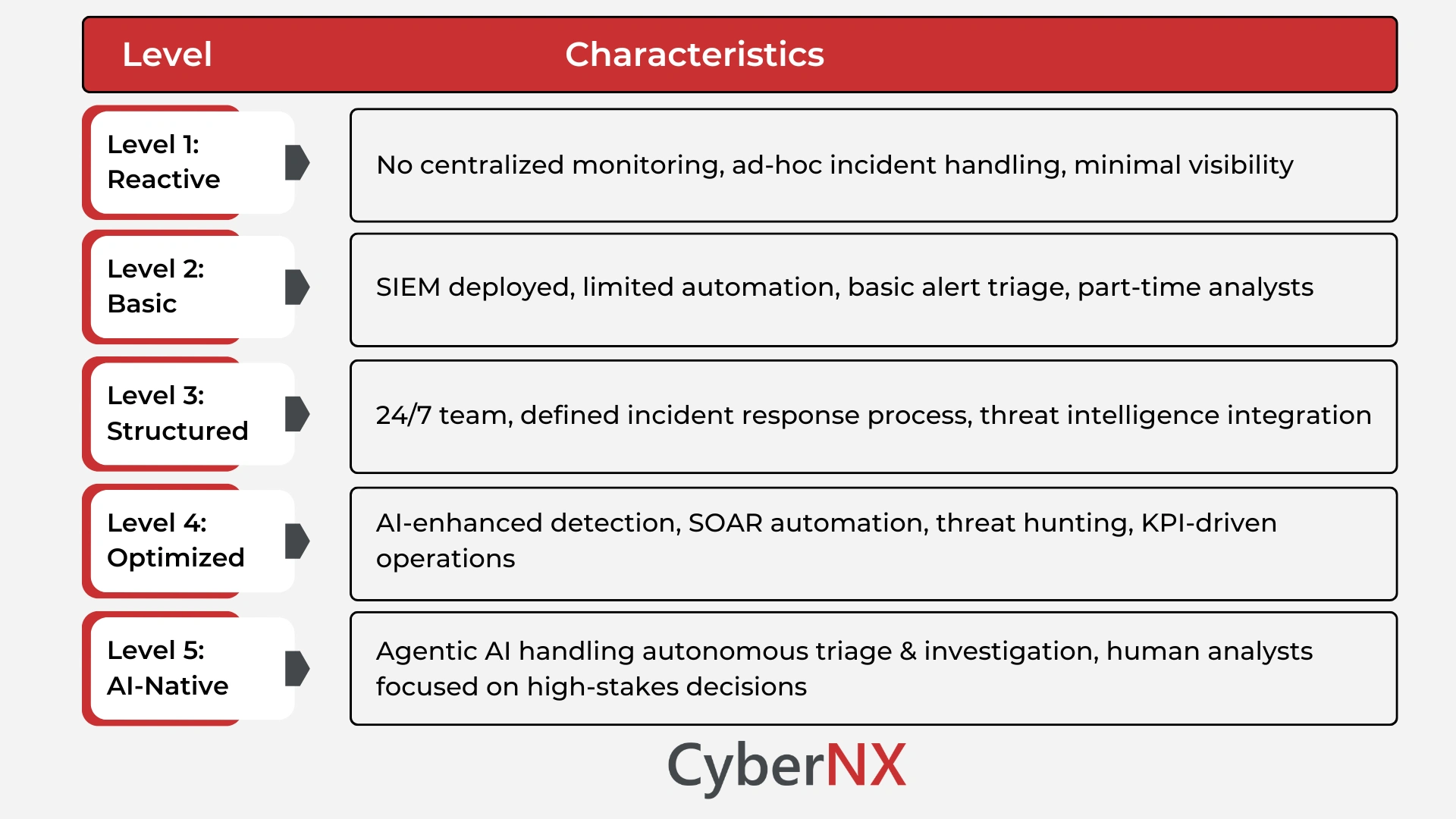 | Level | Characteristics |
|---|---|
| Level 1: Reactive | No centralized monitoring, ad-hoc incident handling, minimal visibility |
| Level 2: Basic | SIEM deployed, limited automation, basic alert triage, part-time analysts |
| Level 3: Structured | 24/7 team, defined incident response process, threat intelligence integration |
| Level 4: Optimized | AI-enhanced detection, SOAR automation, threat hunting, KPI-driven operations |
| Level 5: AI-Native | Agentic AI handling autonomous triage & investigation, human analysts focused on high-stakes decisions |

CyberNX